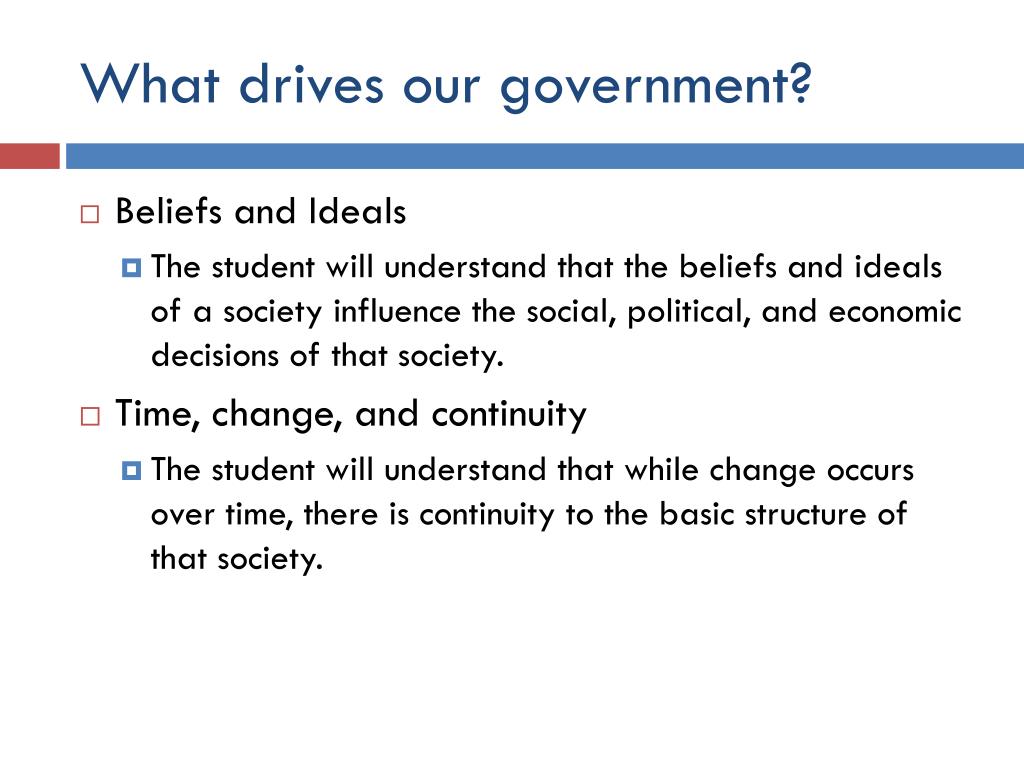 What drives our government?

Beliefs and Ideals

The student will understand that the beliefs and ideals of a society influence the social, political, and economic decisions of that society.

Time, change, and continuity

The student will understand that while change occurs over time, there is continuity to the basic structure of that society.